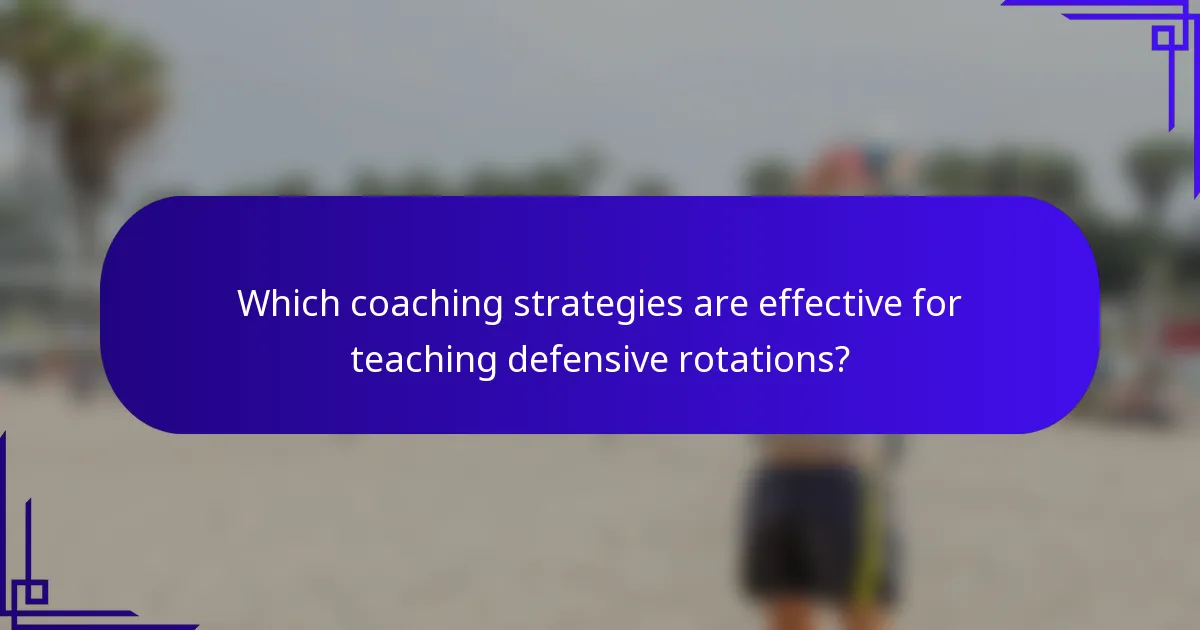 Which coaching strategies are effective for teaching defensive rotations?